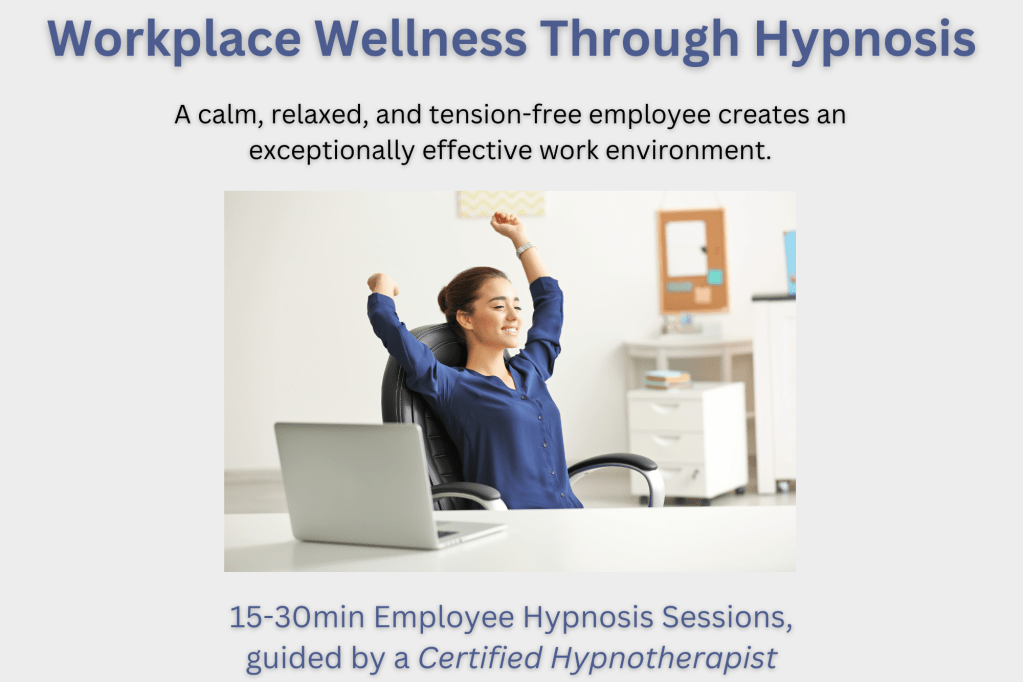 Workplace Wellness Through Hypnosis

A calm, relaxed, and tension-free employee creates an exceptionally effective work environment.

15-30min Employee Hypnosis Sessions, guided by a Certified Hypnotherapist